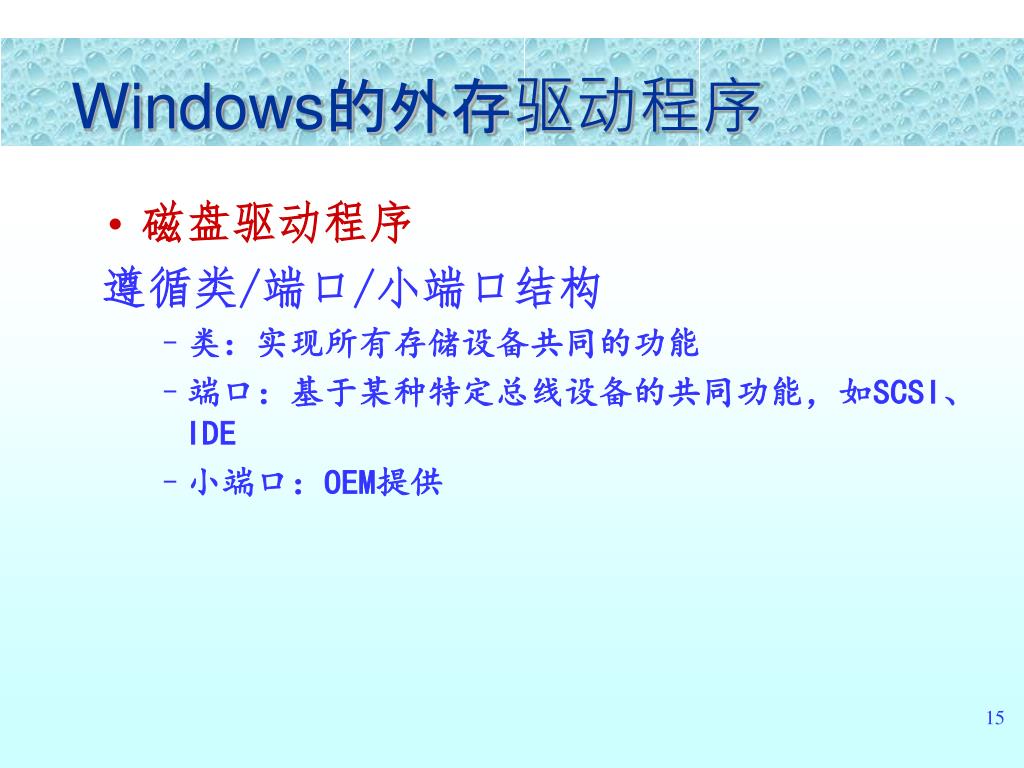 Windows的外存驱动程序

• 磁盘驱动程序

遵循类/端口/小端口结构

– 类：实现所有存储设备共同的功能

– 端口：基于某种特定总线设备的共同功能，如SCSI、IDE

– 小端口：OEM提供

15